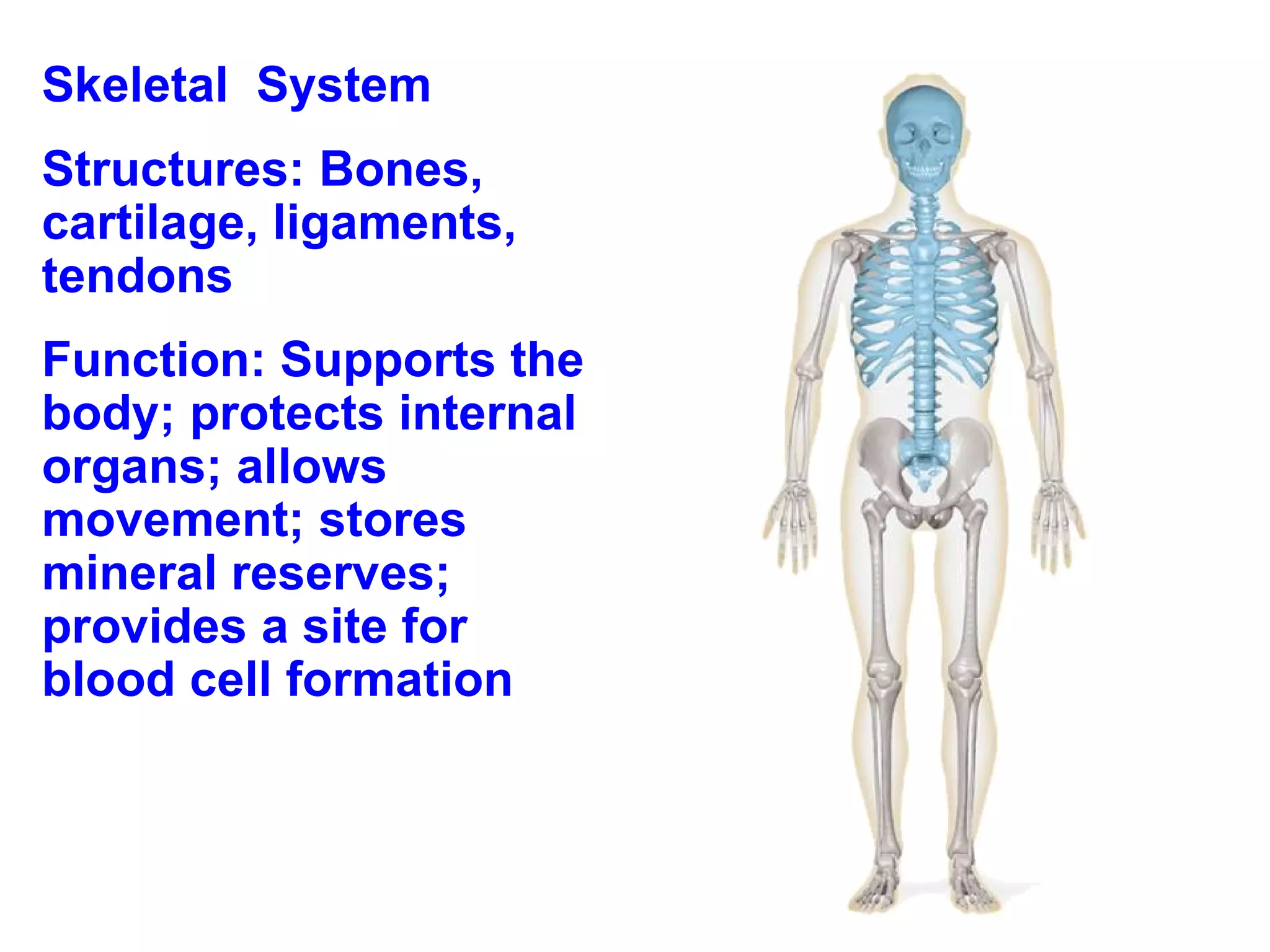 Skeletal System

Structures: Bones, cartilage, ligaments, tendons

Function: Supports the body; protects internal organs; allows movement; stores mineral reserves; provides a site for blood cell formation